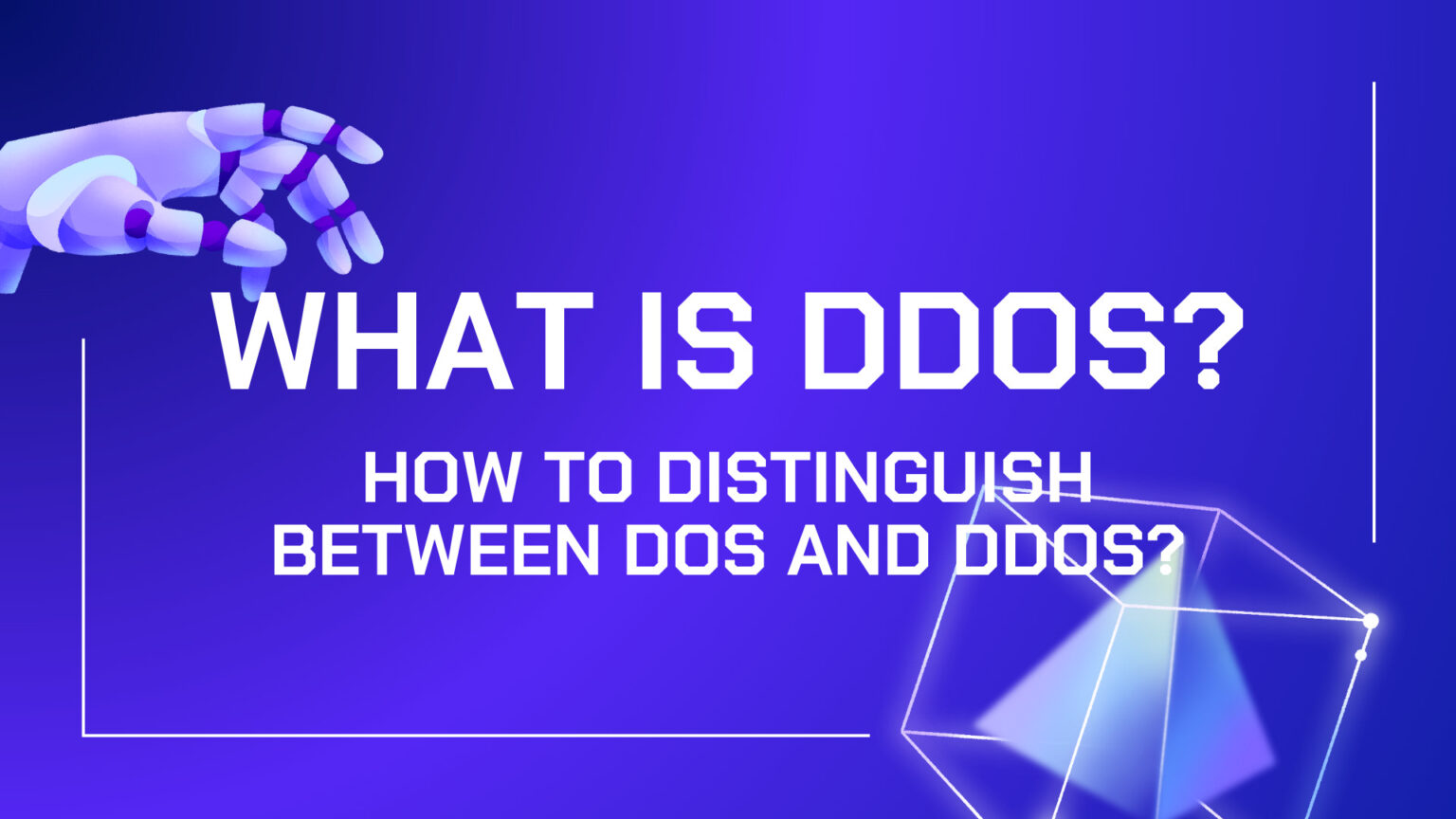 WHAT IS DDOS?

HOW TO DISTINGUISH BETWEEN DOS AND DDOS?